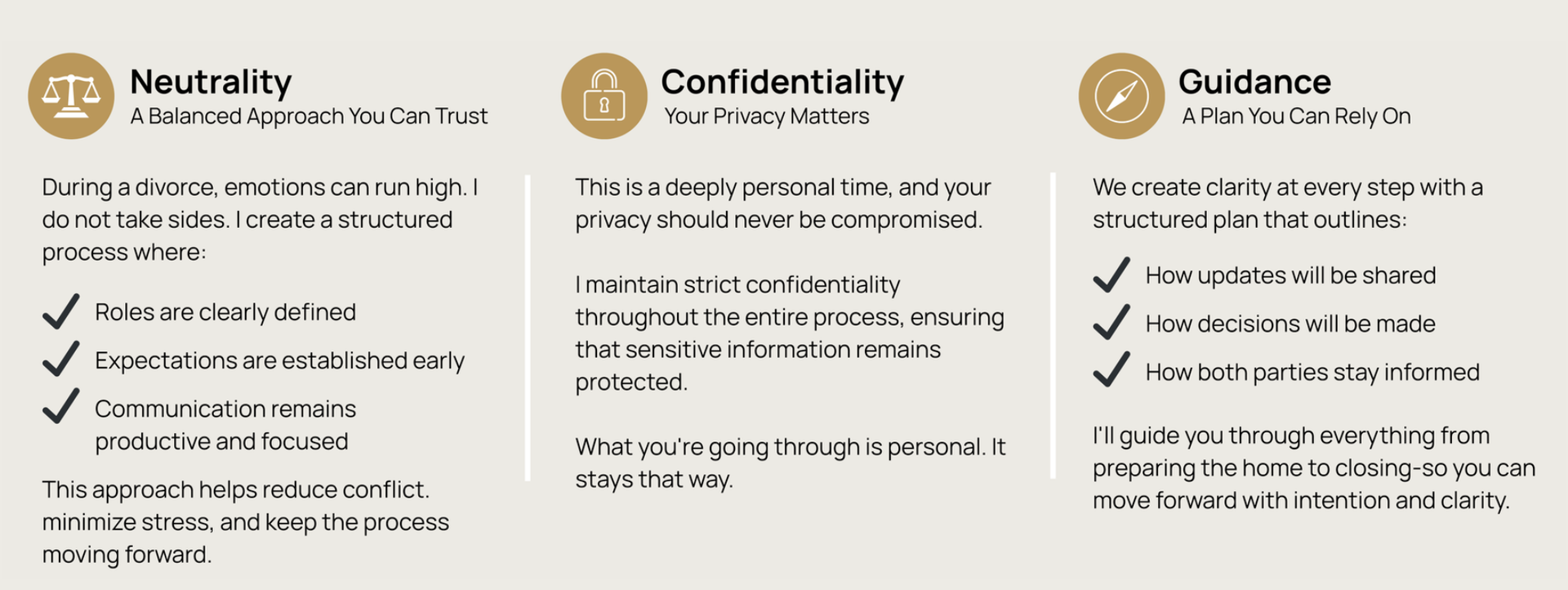 Neutrality
A Balanced Approach You Can Trust

During a divorce, emotions can run high. I do not take sides. I create a structured process where:

✓ Roles are clearly defined
✓ Expectations are established early
✓ Communication remains productive and focused

This approach helps reduce conflict. minimize stress, and keep the process moving forward.

Confidentiality
Your Privacy Matters

This is a deeply personal time, and your privacy should never be compromised.

I maintain strict confidentiality throughout the entire process, ensuring that sensitive information remains protected.

What you're going through is personal. It stays that way.

Guidance
A Plan You Can Rely On

We create clarity at every step with a structured plan that outlines:

✓ How updates will be shared
✓ How decisions will be made
✓ How both parties stay informed

I'll guide you through everything from preparing the home to closing-so you can move forward with intention and clarity.